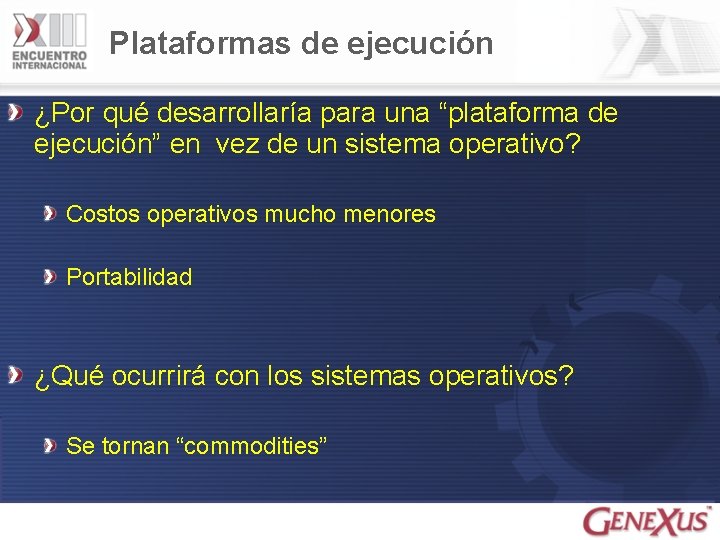 XIII ENCUENTRO INTERNACIONAL

Plataformas de ejecución

¿Por qué desarrollaría para una “plataforma de ejecución” en vez de un sistema operativo?

Costos operativos mucho menores

Portabilidad

¿Qué ocurrirá con los sistemas operativos?

Se tornan “commodities”

GENEXUS